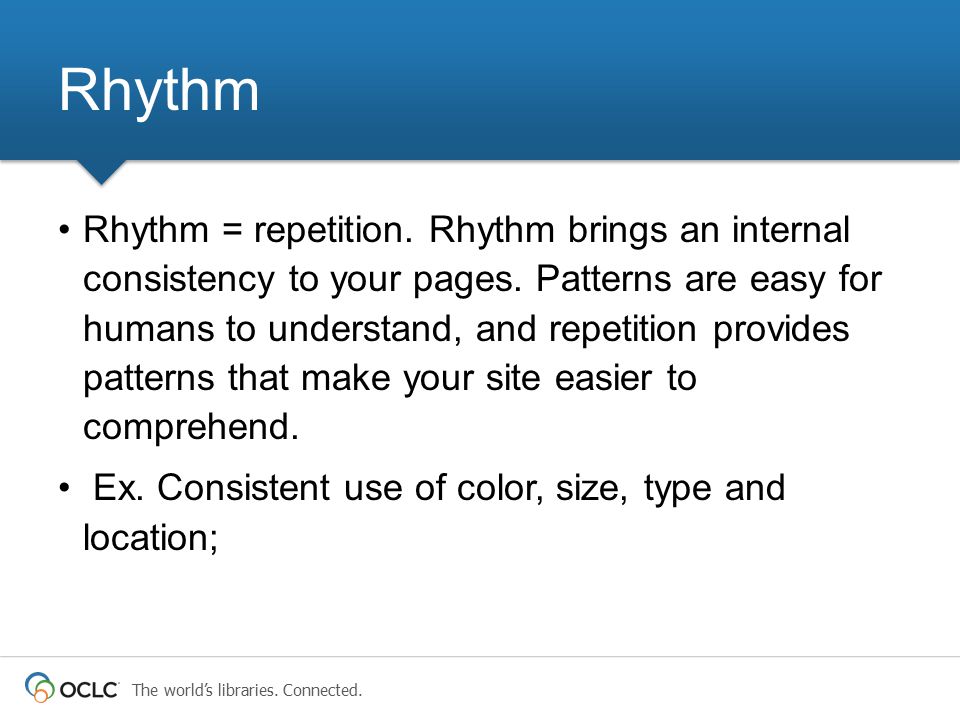 Rhythm

• Rhythm = repetition. Rhythm brings an internal consistency to your pages. Patterns are easy for humans to understand, and repetition provides patterns that make your site easier to comprehend.

• Ex. Consistent use of color, size, type and location;

OCLC The world's libraries. Connected.